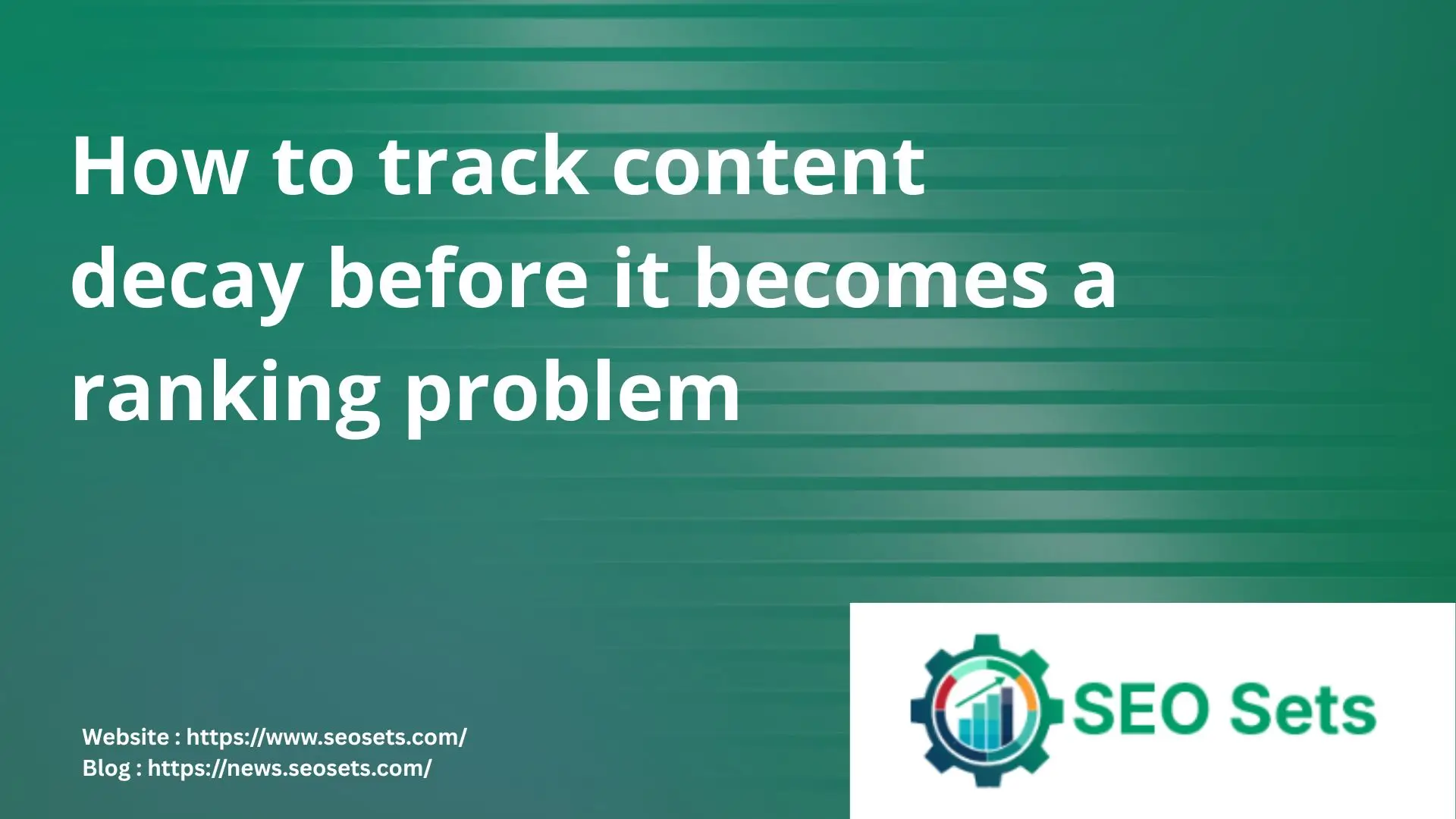 How to track content decay before it becomes a ranking problem

Website : https://www.seosets.com/
Blog : https://news.seosets.com/

SEO Sets